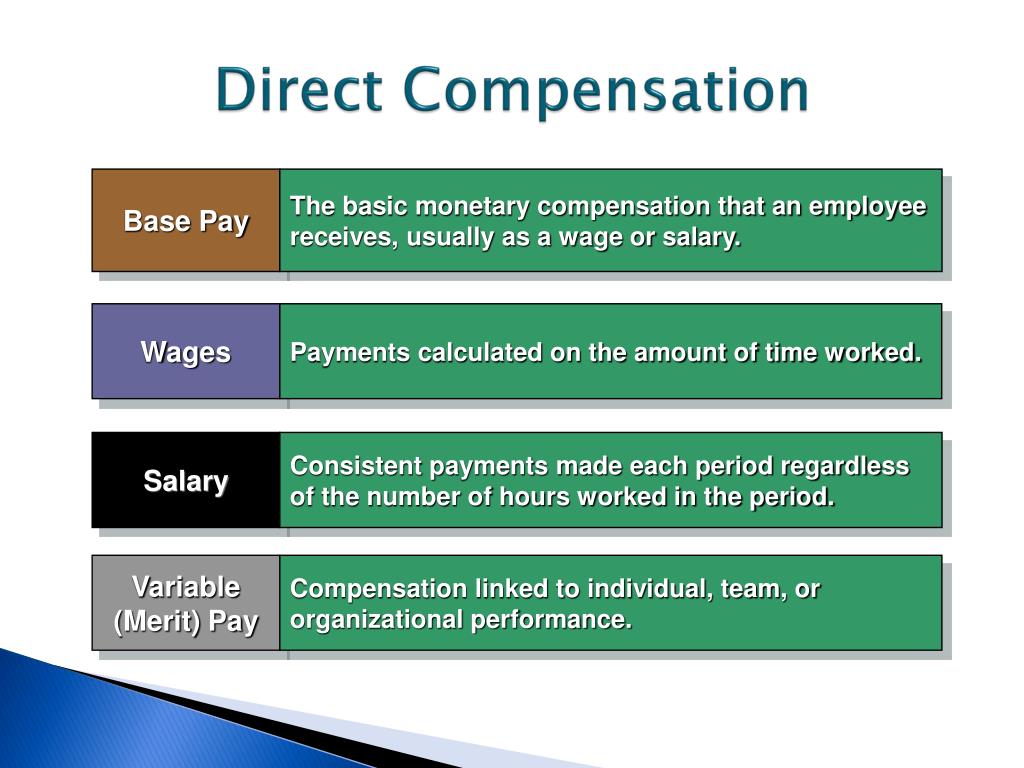 Direct Compensation

Base Pay
The basic monetary compensation that an employee receives, usually as a wage or salary.

Wages
Payments calculated on the amount of time worked.

Salary
Consistent payments made each period regardless of the number of hours worked in the period.

Variable (Merit) Pay
Compensation linked to individual, team, or organizational performance.